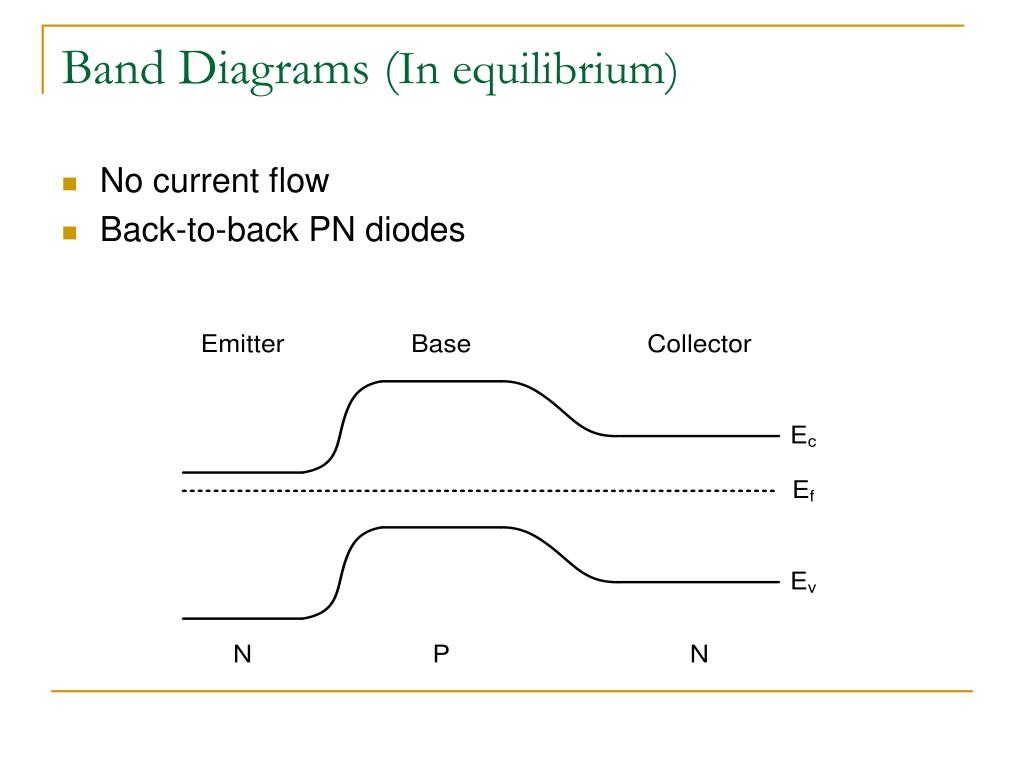 Band Diagrams (In equilibrium)

No current flow

Back-to-back PN diodes

Emitter

Base

Collector

$E_c$

$E_f$

$E_v$

N

P

N